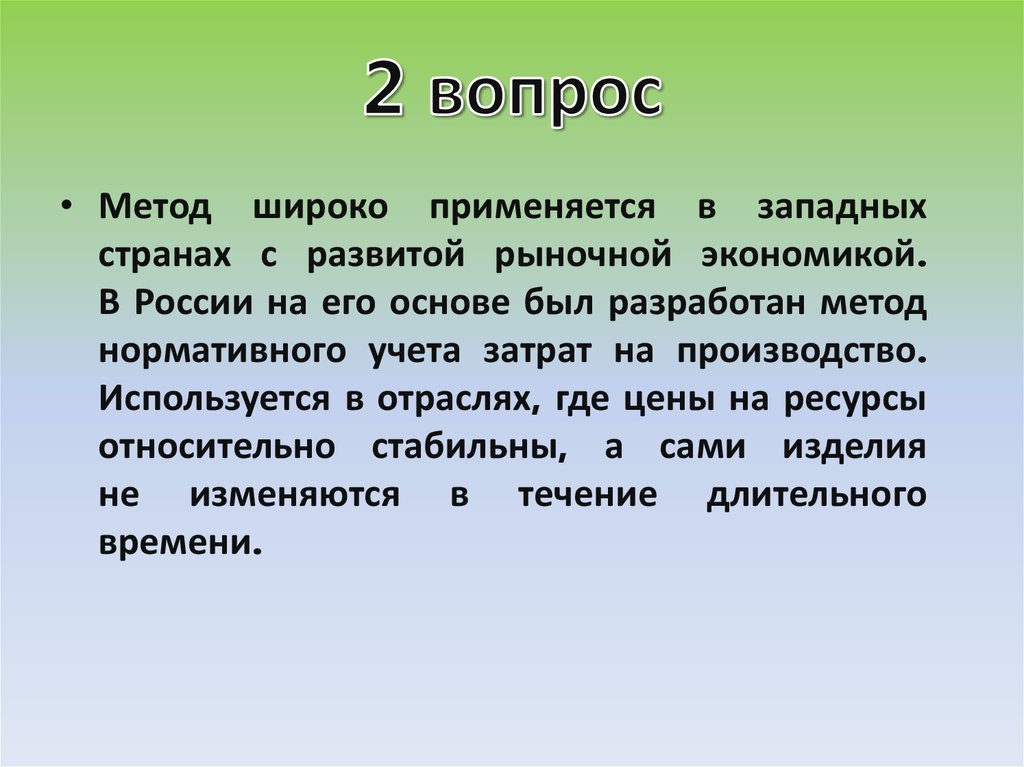 2 вопрос

• Метод широко применяется в западных странах с развитой рыночной экономикой. В России на его основе был разработан метод нормативного учета затрат на производство. Используется в отраслях, где цены на ресурсы относительно стабильны, а сами изделия не изменяются в течение длительного времени.